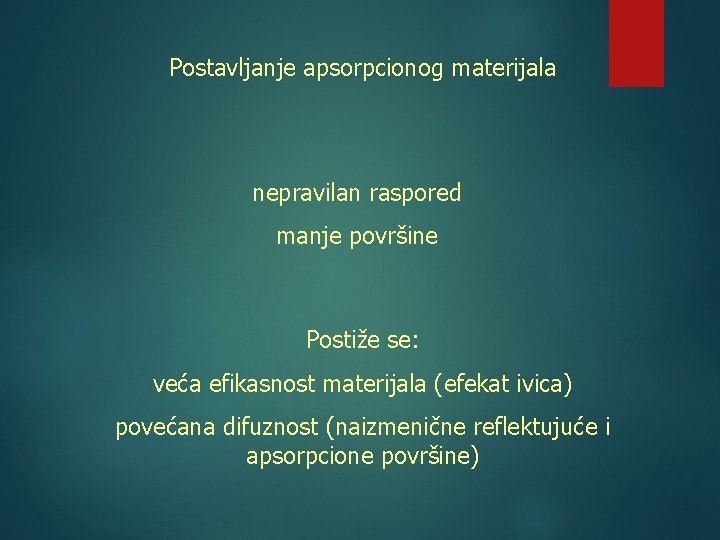 Postavljanje apsorpcionog materijala

nepravilan raspored

manje površine

Postiže se:

veća efikasnost materijala (efekat ivica)

povećana difuznost (naizmenične reflektujuće i apsorpcione površine)